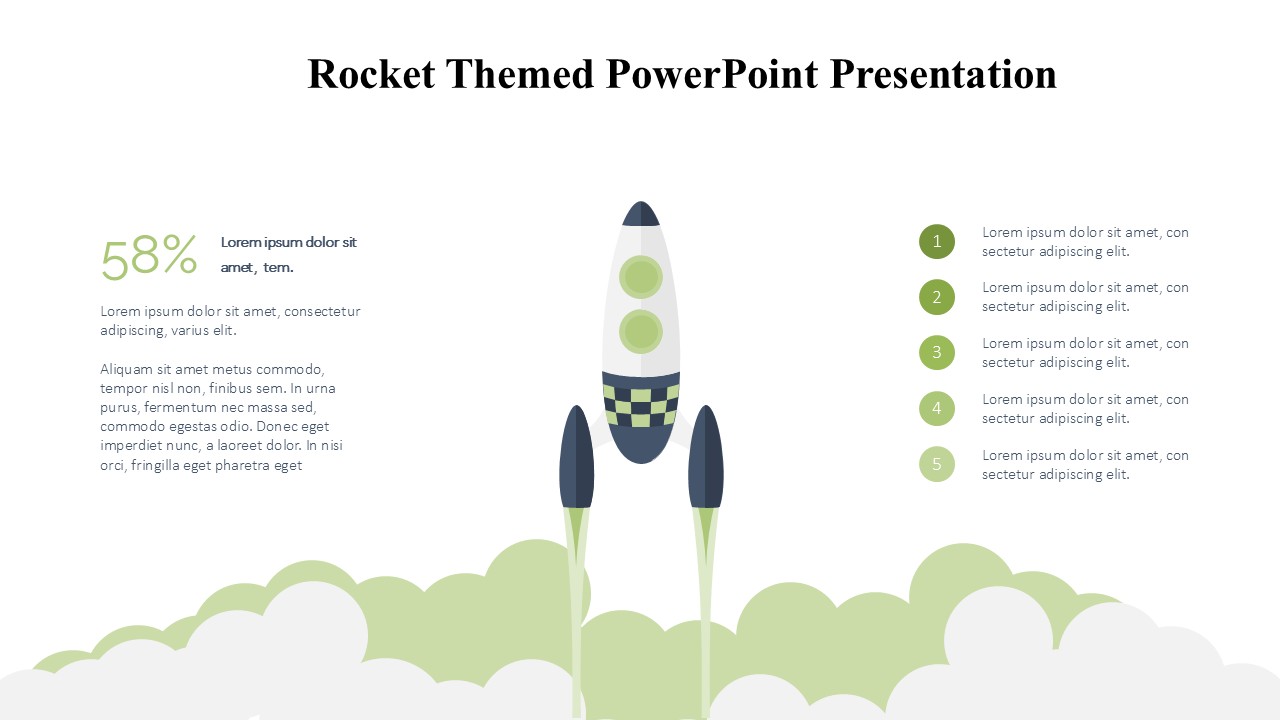 Rocket Themed PowerPoint Presentation

58%

Lorem ipsum dolor sit amet, tem.

Lorem ipsum dolor sit amet, consectetur adipiscing, varius elit.

Aliquam sit amet metus commodo, tempor nisl non, finibus sem. In urna purus, fermentum nec massa sed, commodo egestas odio. Donec eget imperdiet nunc, a laoreet dolor. In nisi orci, fringilla eget pharetra eget

1 Lorem ipsum dolor sit amet, con sectetur adipiscing elit.

2 Lorem ipsum dolor sit amet, con sectetur adipiscing elit.

3 Lorem ipsum dolor sit amet, con sectetur adipiscing elit.

4 Lorem ipsum dolor sit amet, con sectetur adipiscing elit.

5 Lorem ipsum dolor sit amet, con sectetur adipiscing elit.